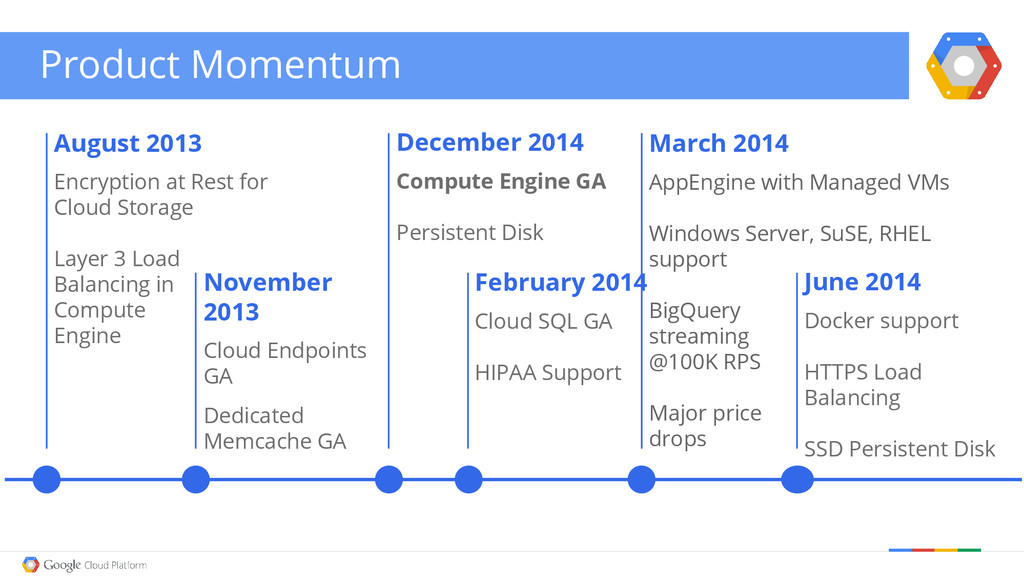 Product Momentum

August 2013

Encryption at Rest for Cloud Storage

Layer 3 Load Balancing in Compute Engine

November 2013

Cloud Endpoints GA

Dedicated Memcache GA

December 2014

Compute Engine GA

Persistent Disk

February 2014

Cloud SQL GA

HIPAA Support

March 2014

AppEngine with Managed VMs

Windows Server, SuSE, RHEL support

BigQuery streaming @100K RPS

Major price drops

June 2014

Docker support

HTTPS Load Balancing

SSD Persistent Disk

Google Cloud Platform